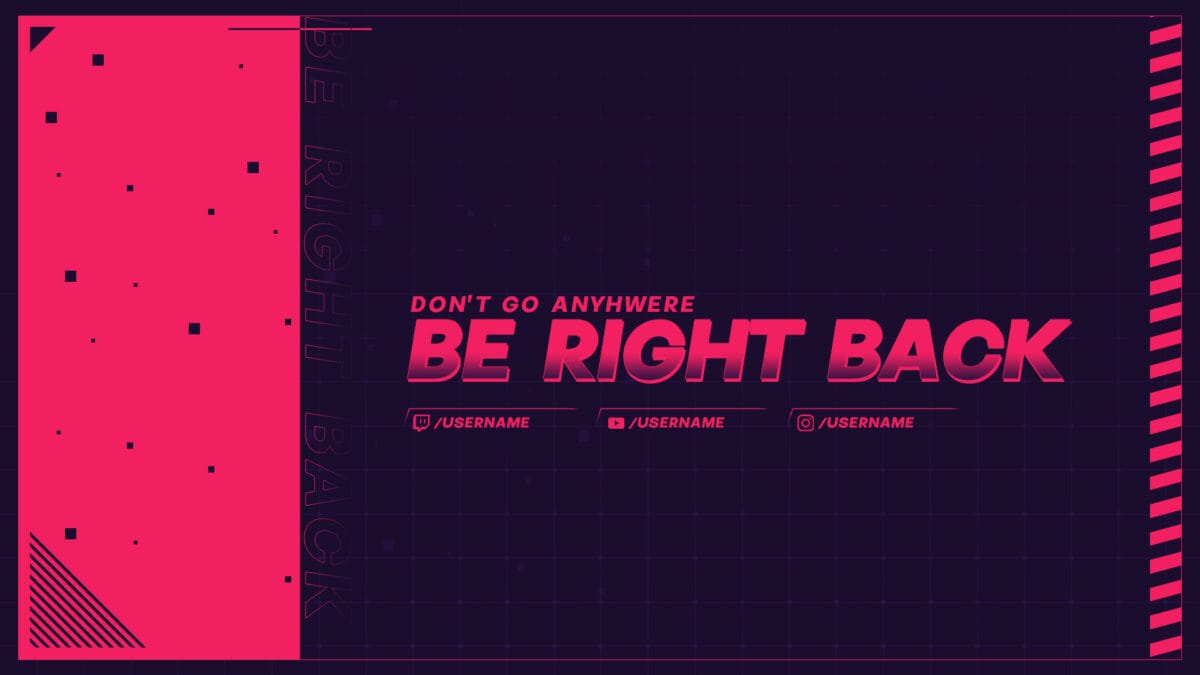 BE RIGHT BACK

DON'T GO ANYHWERE
BE RIGHT BACK

/USERNAME
/USERNAME
/USERNAME